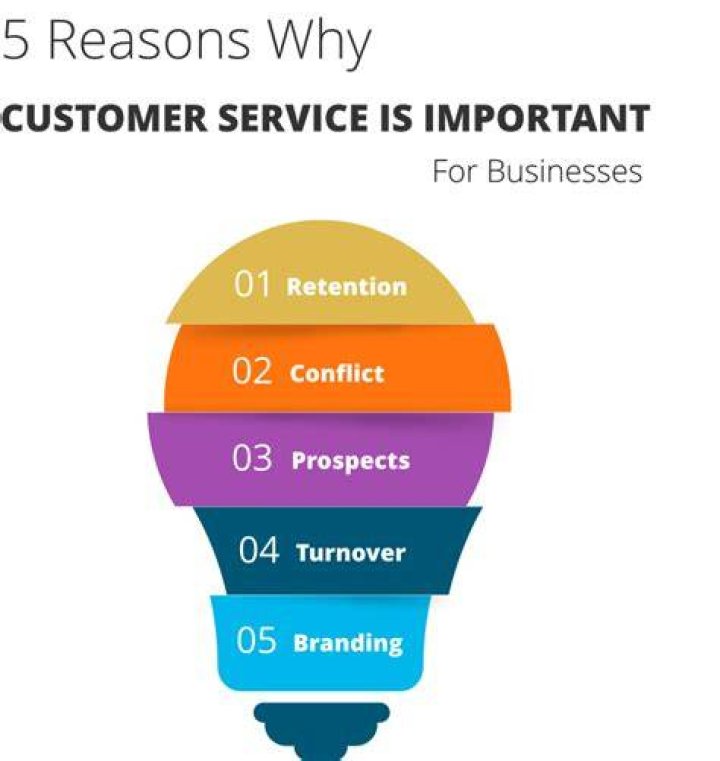 5 Reasons Why

CUSTOMER SERVICE IS IMPORTANT

For Businesses

01 Retention

02 Conflict

03 Prospects

04 Turnover

05 Branding